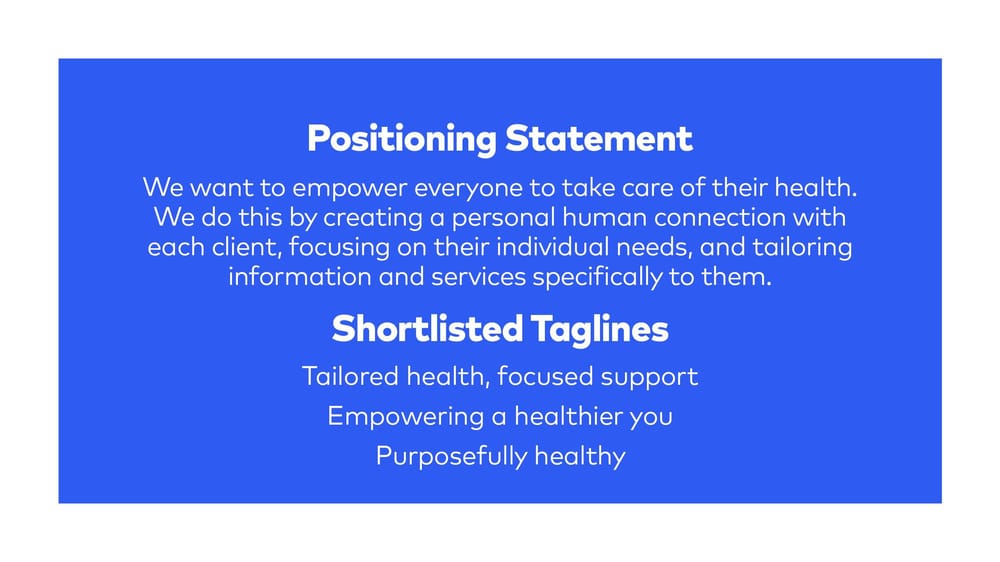 Positioning Statement

We want to empower everyone to take care of their health. We do this by creating a personal human connection with each client, focusing on their individual needs, and tailoring information and services specifically to them.

Shortlisted Taglines

Tailored health, focused support

Empowering a healthier you

Purposefully healthy